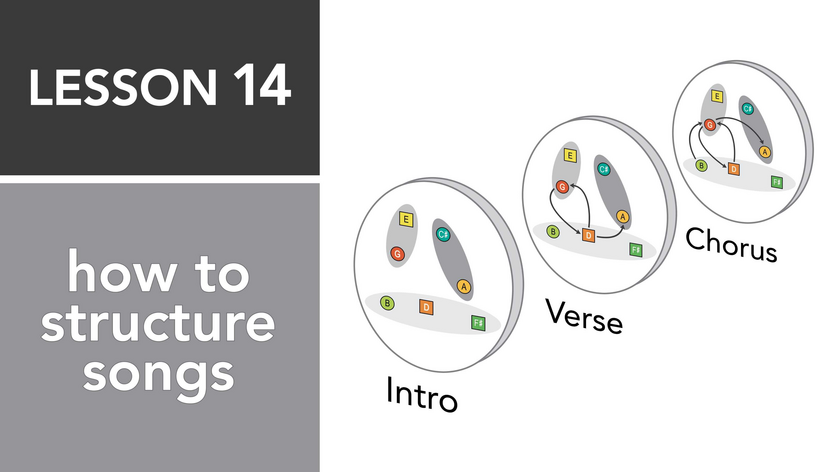 LESSON 14

how to structure songs

E
G
C♯
A
B
D
F♯
Intro

E
G
C♯
A
B
D
F♯
Verse

E
G
C♯
A
B
D
F♯
Chorus